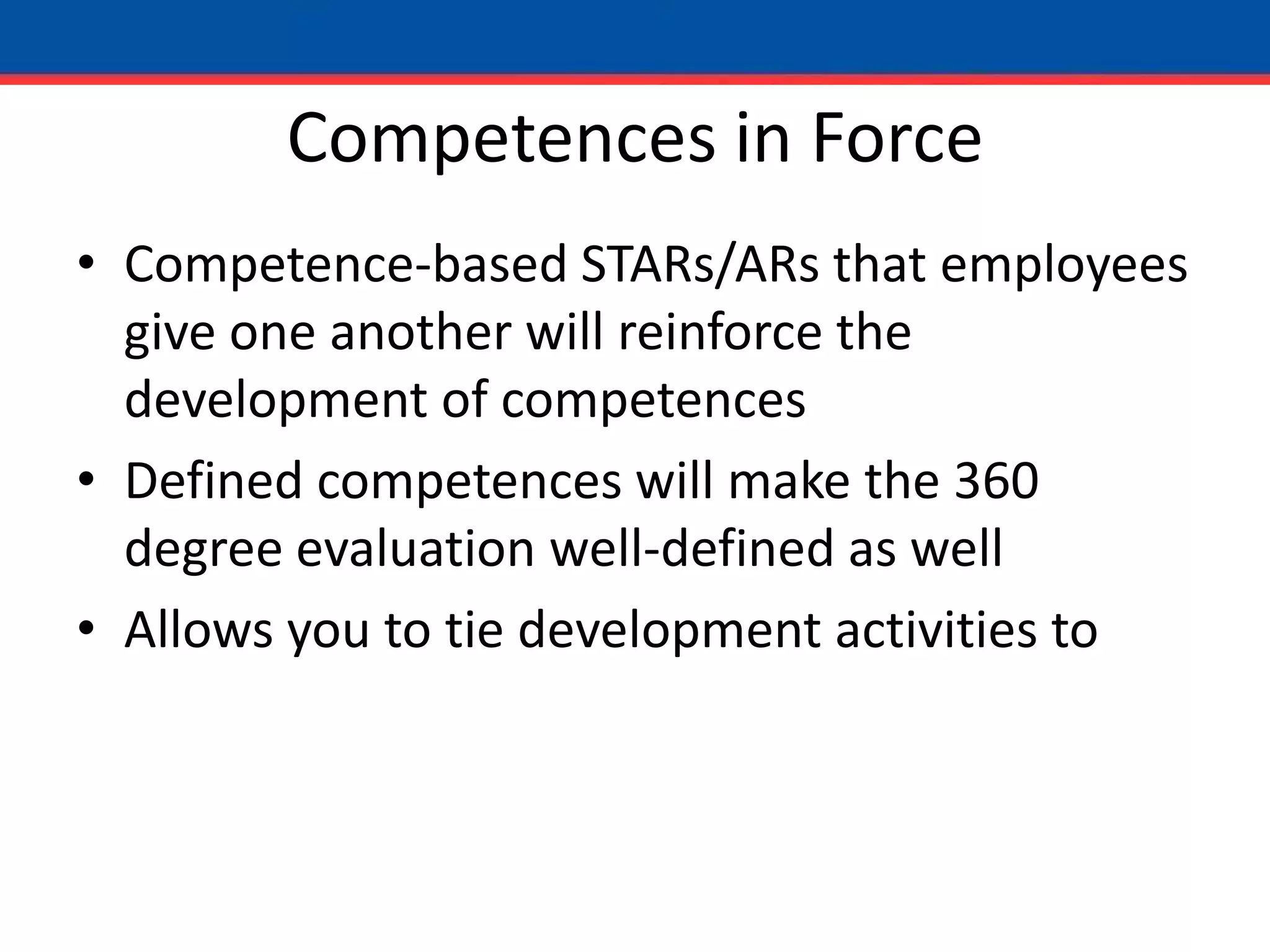 Competences in Force

• Competence-based STARs/ARs that employees give one another will reinforce the development of competences
• Defined competences will make the 360 degree evaluation well-defined as well
• Allows you to tie development activities to